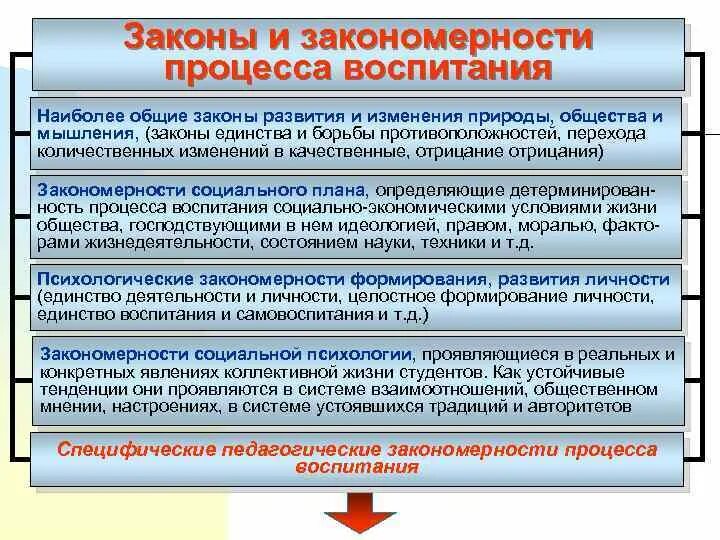 Законы и закономерности процесса воспитания

Наиболее общие законы развития и изменения природы, общества и мышления, (законы единства и борьбы противоположностей, перехода количественных изменений в качественные, отрицание отрицания)

Закономерности социального плана, определяющие детерминированность процесса воспитания социально-экономическими условиями жизни общества, господствующими в нем идеологией, правом, моралью, факторами жизнедеятельности, состоянием науки, техники и т.д.

Психологические закономерности формирования, развития личности (единство деятельности и личности, целостное формирование личности, единство воспитания и самовоспитания и т.д.)

Закономерности социальной психологии, проявляющиеся в реальных и конкретных явлениях коллективной жизни студентов. Как устойчивые тенденции они проявляются в системе взаимоотношений, общественном мнении, настроениях, в системе устоявшихся традиций и авторитетов

Специфические педагогические закономерности процесса воспитания